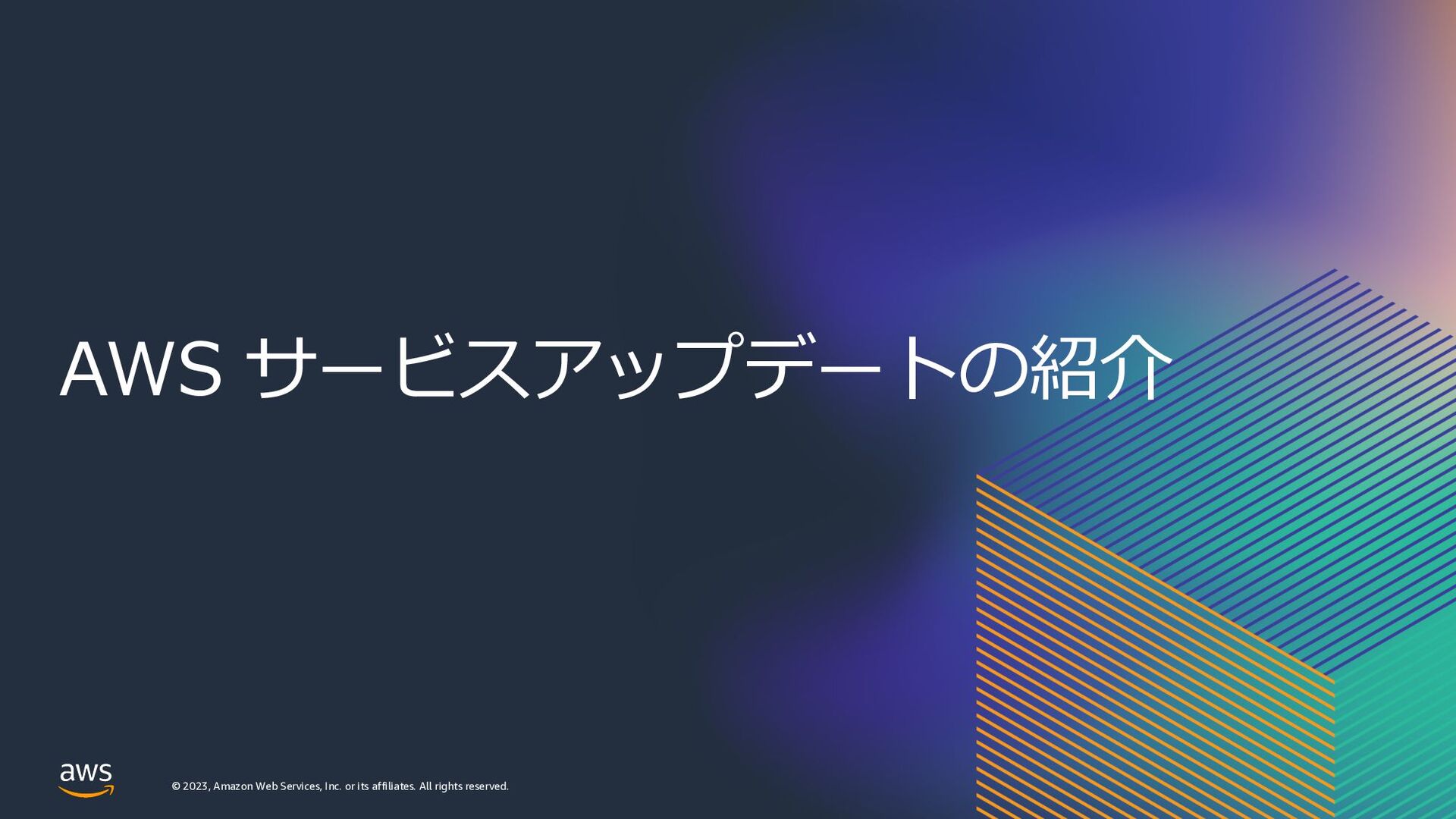 AWS サービスアップデートの紹介

aws

© 2023, Amazon Web Services, Inc. or its affiliates. All rights reserved.